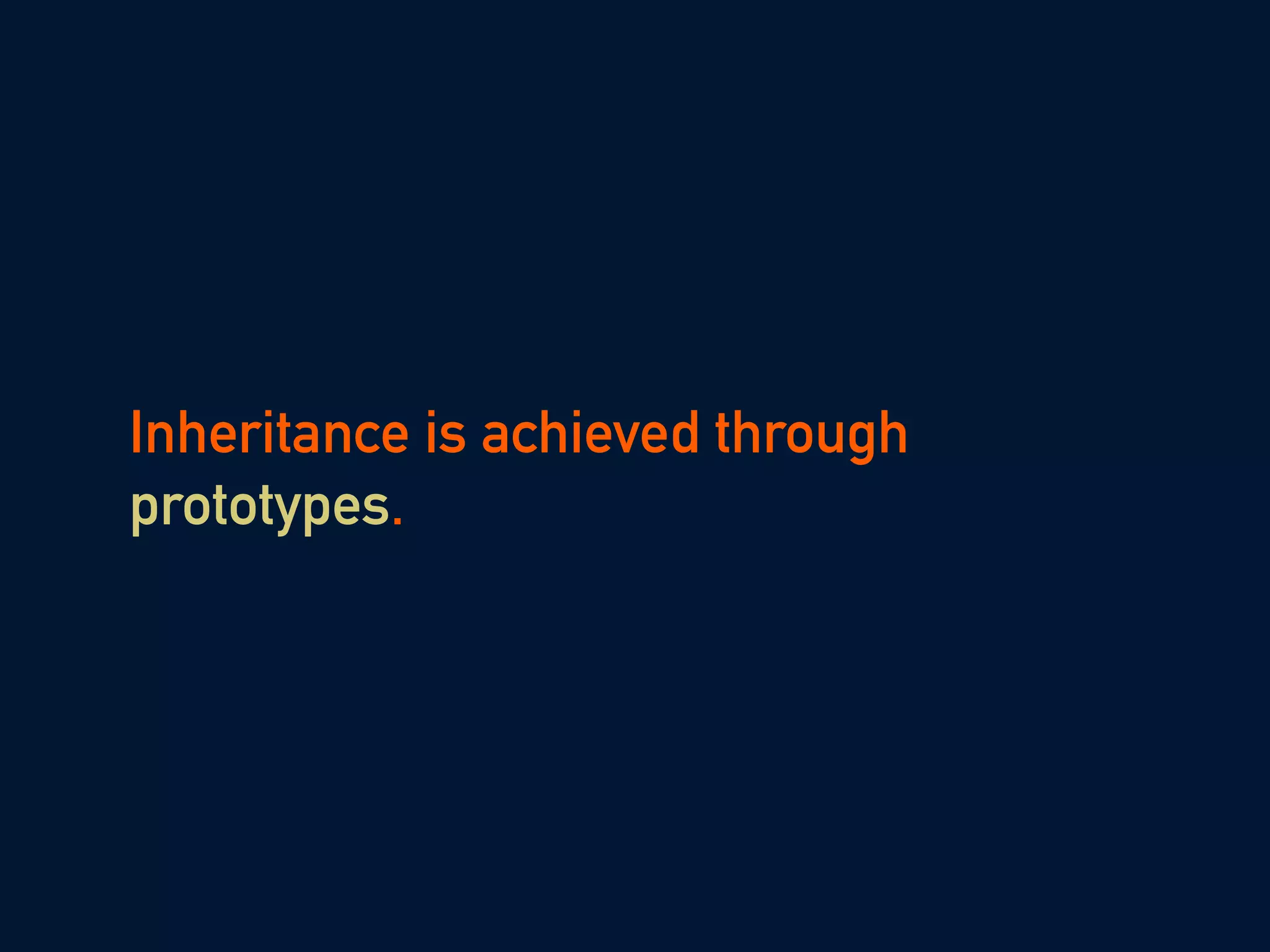 Inheritance is achieved through prototypes.